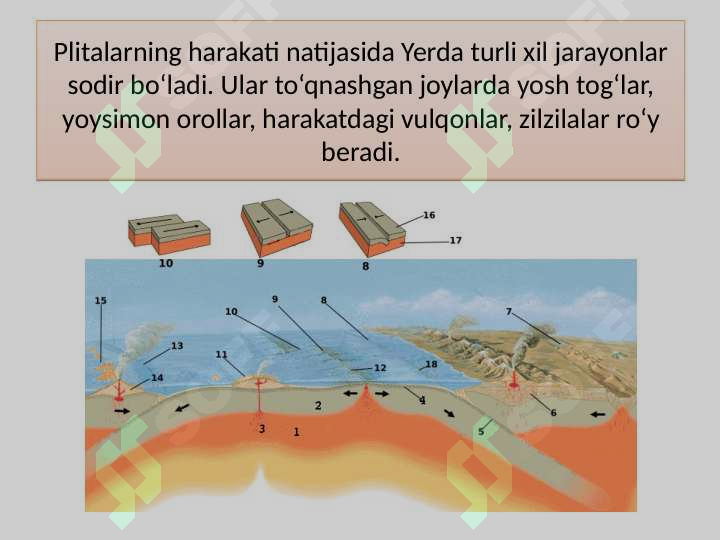 Plitalarning harakati natijasida Yerda turli xil jarayonlar sodir bo‘ladi. Ular to‘qnashgan joylarda yosh tog‘lar, yoysimon orollar, harakatdagi vulqonlar, zilzilalar ro‘y beradi.

16
17
10
9
8
15
10
9
8
7
13
11
12
18
14
2
4
6
3
1
5